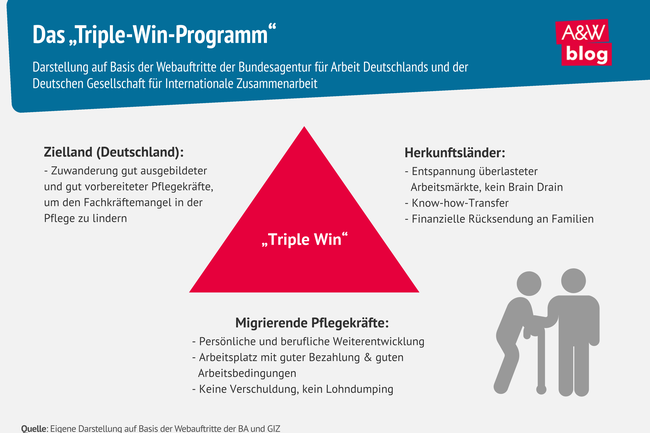 Das „Triple-Win-Programm“

Darstellung auf Basis der Webauftritte der Bundesagentur für Arbeit Deutschlands und der Deutschen Gesellschaft für Internationale Zusammenarbeit

A&W blog

Zielland (Deutschland):
- Zuwanderung gut ausgebildeter und gut vorbereiteter Pflegekräfte, um den Fachkräftemangel in der Pflege zu lindern

„Triple Win“

Herkunftsländer:
- Entspannung überlasteter Arbeitsmärkte, kein Brain Drain
- Know-how-Transfer
- Finanzielle Rücksendung an Familien

Migrierende Pflegekräfte:
- Persönliche und berufliche Weiterentwicklung
- Arbeitsplatz mit guter Bezahlung & guten Arbeitsbedingungen
- Keine Verschuldung, kein Lohndumping

Quelle: Eigene Darstellung auf Basis der Webauftritte der BA und GIZ